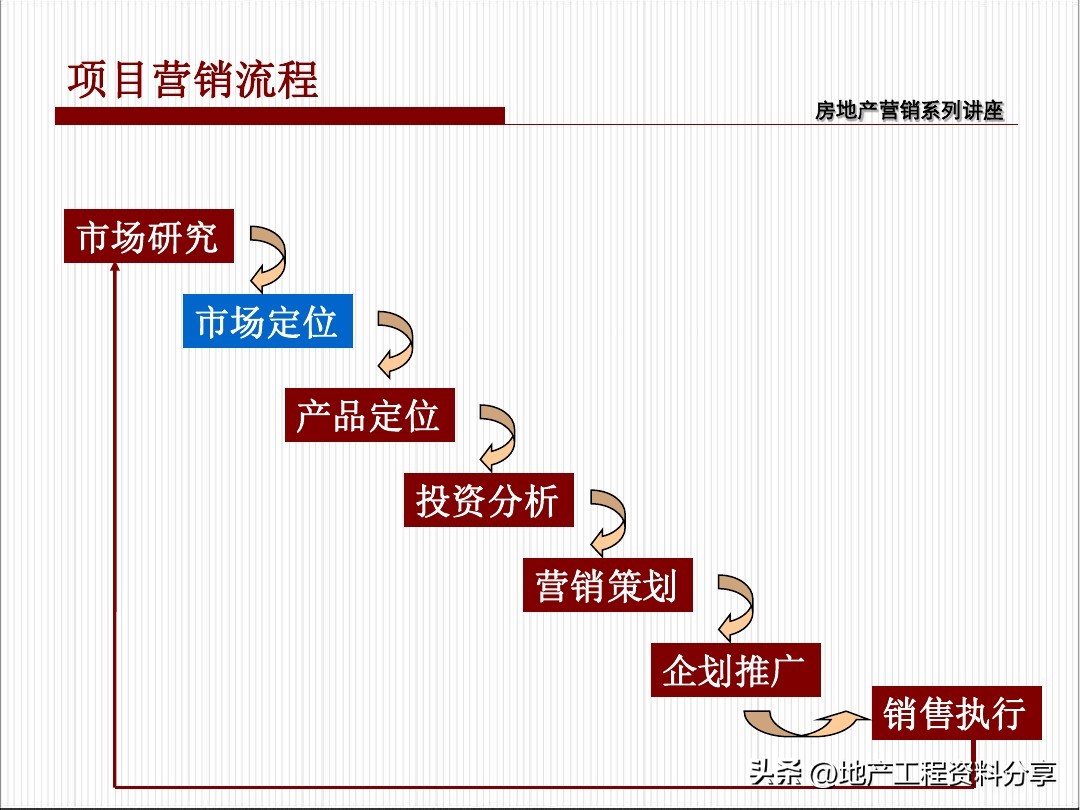 项目营销流程

房地产营销系列讲座

市场研究

市场定位

产品定位

投资分析

营销策划

企划推广

销售执行

头条 @地产工程资料分享